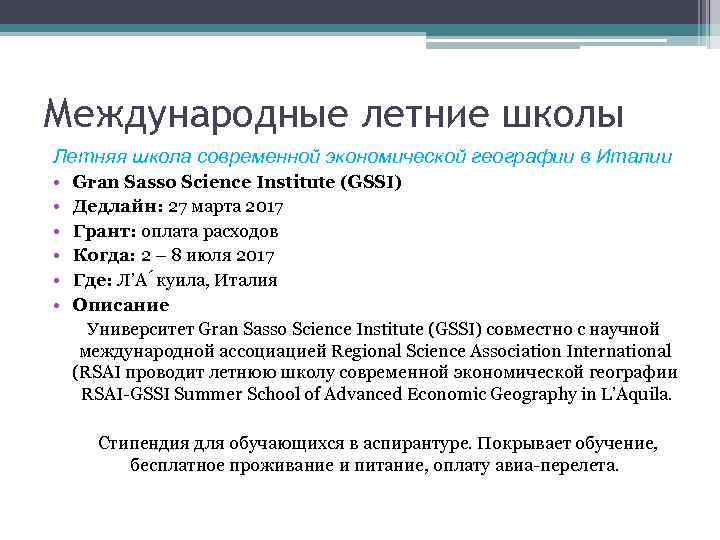 Международные летние школы

Летняя школа современной экономической географии в Италии

• Gran Sasso Science Institute (GSSI)
• Дедлайн: 27 марта 2017
• Грант: оплата расходов
• Когда: 2 – 8 июля 2017
• Где: Л'А́куила, Италия
• Описание

Университет Gran Sasso Science Institute (GSSI) совместно с научной международной ассоциацией Regional Science Association International (RSAI проводит летнюю школу современной экономической географии RSAI-GSSI Summer School of Advanced Economic Geography in L'Aquila.

Стипендия для обучающихся в аспирантуре. Покрывает обучение, бесплатное проживание и питание, оплату авиа-перелета.